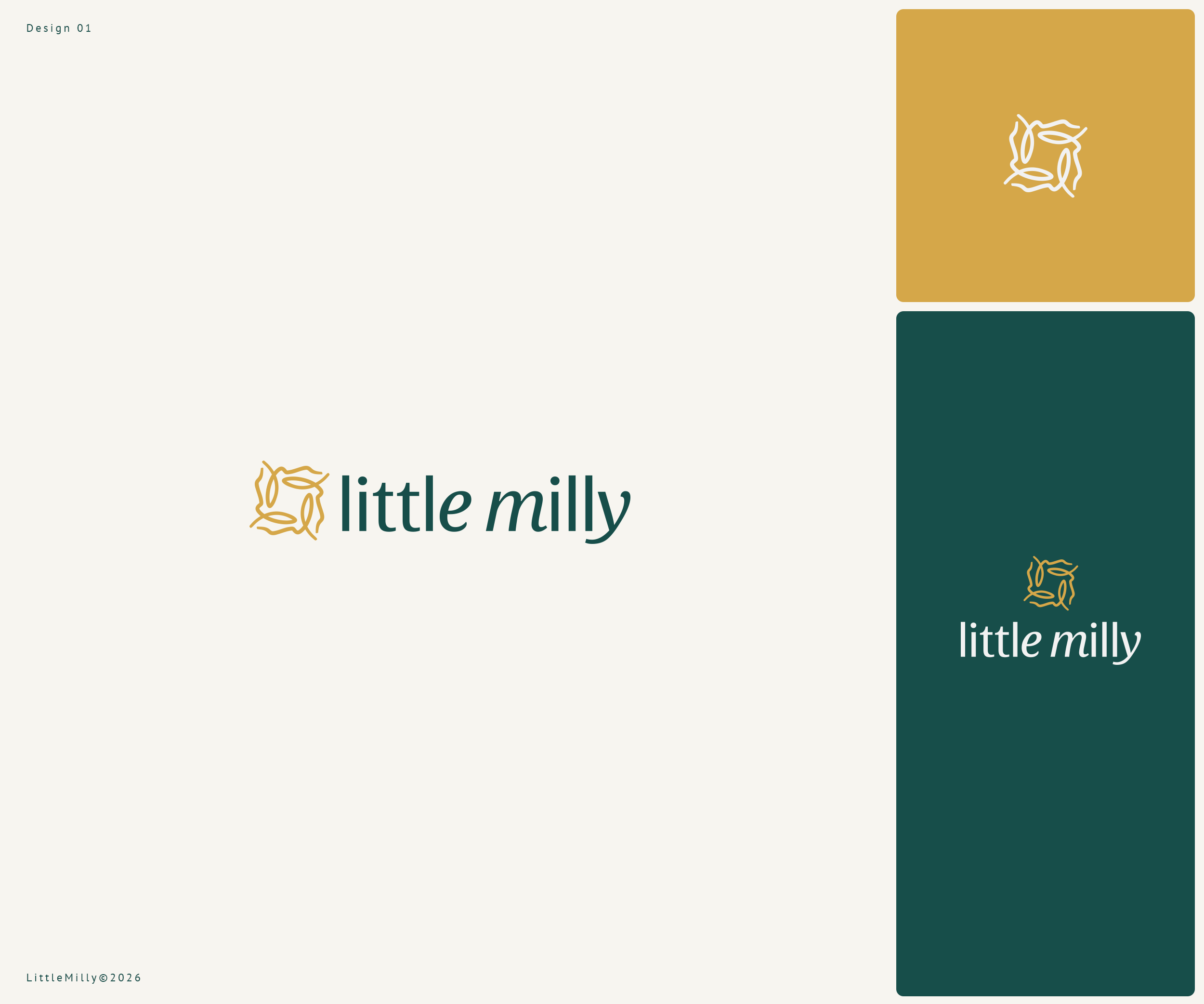 Design 01

little milly

little milly

LittleMilly©2026